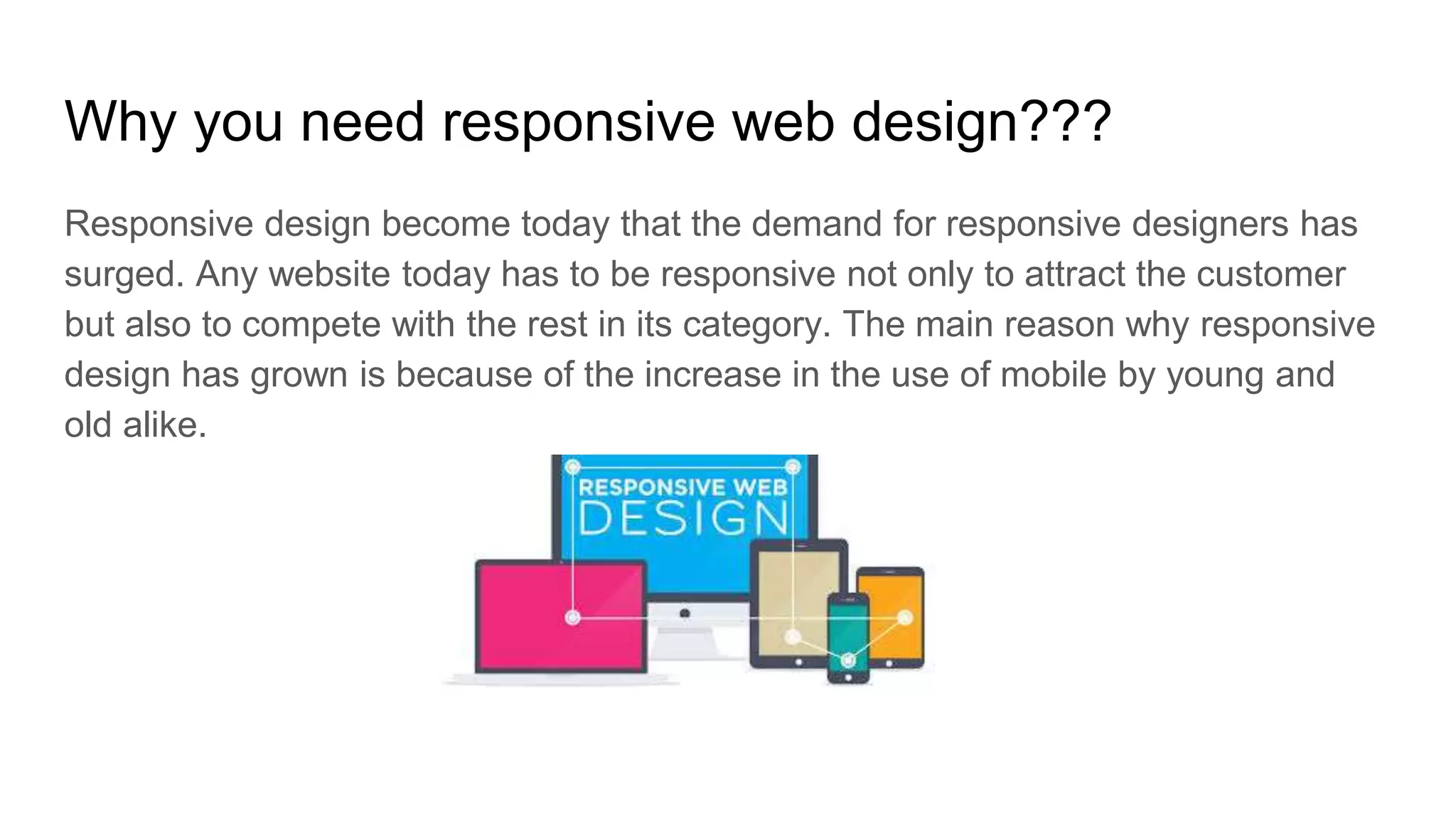 Why you need responsive web design???

Responsive design become today that the demand for responsive designers has surged. Any website today has to be responsive not only to attract the customer but also to compete with the rest in its category. The main reason why responsive design has grown is because of the increase in the use of mobile by young and old alike.

RESPONSIVE WEB
DESIGN